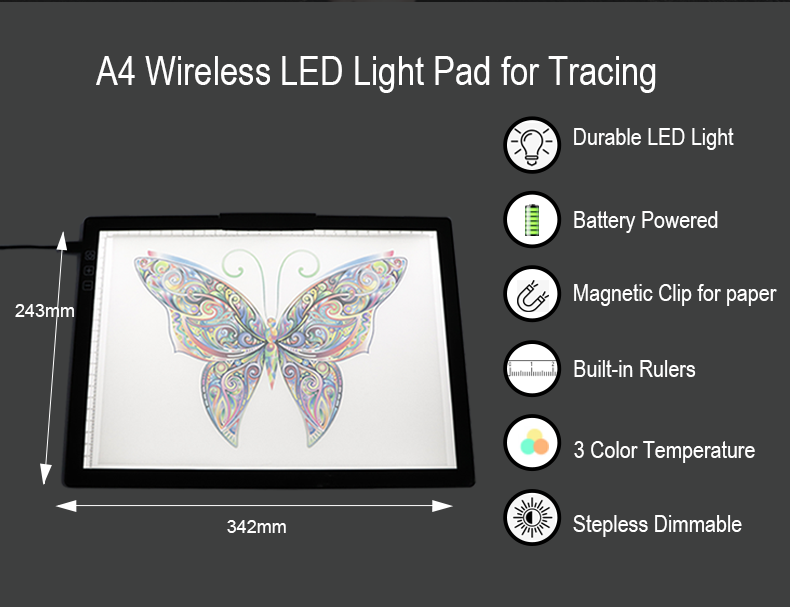 A4 Wireless LED Light Pad for Tracing

243mm

342mm

Durable LED Light

Battery Powered

Magnetic Clip for paper

Built-in Rulers

3 Color Temperature

Stepless Dimmable